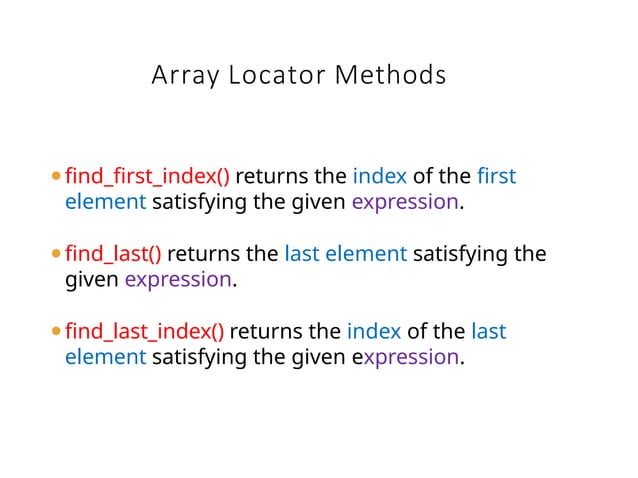 Array Locator Methods

• find_first_index() returns the index of the first element satisfying the given expression.

• find_last() returns the last element satisfying the given expression.

• find_last_index() returns the index of the last element satisfying the given expression.